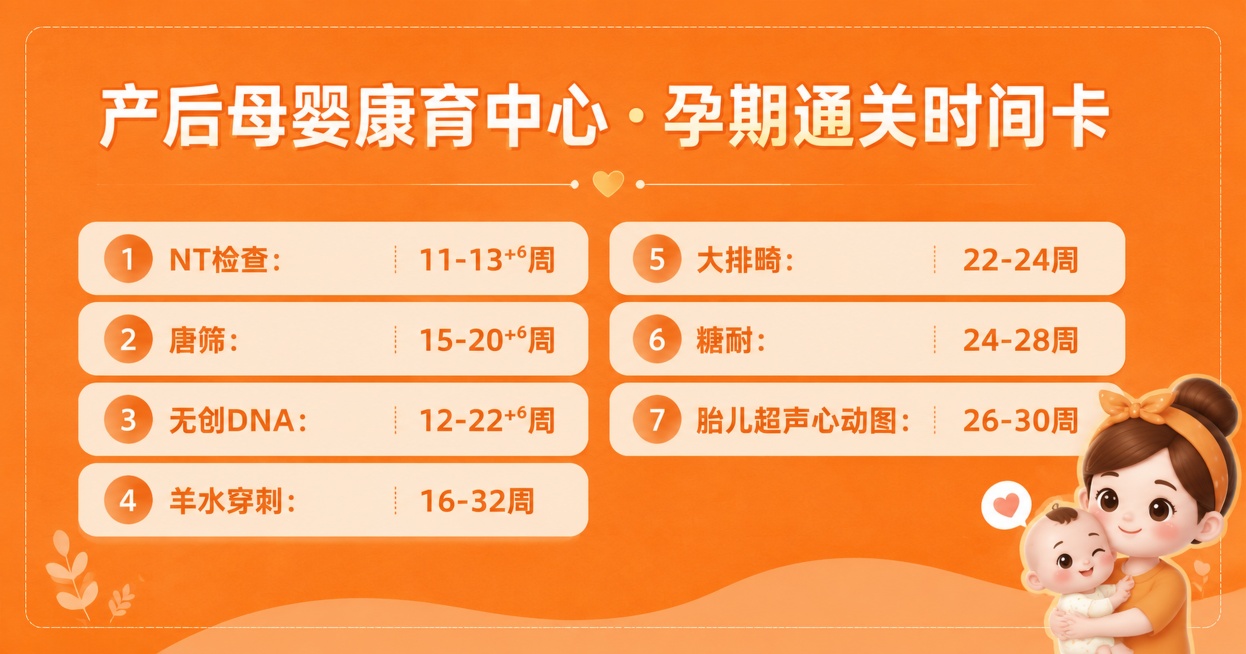 产后母婴康育中心 · 孕期通关时间卡

1 NT检查： 11-13$^{+6}$周

2 唐筛： 15-20$^{+6}$周

3 无创DNA： 12-22$^{+6}$周

4 羊水穿刺： 16-32周

5 大排畸： 22-24周

6 糖耐： 24-28周

7 胎儿超声心动图： 26-30周